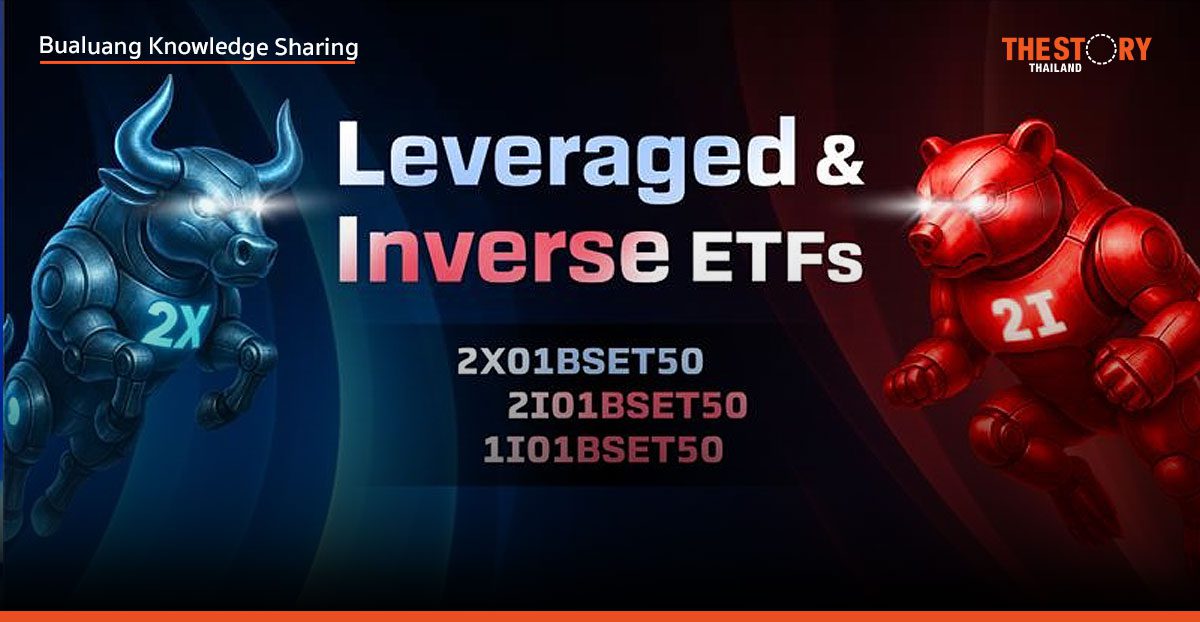 Bualuang Knowledge Sharing

THE STORY THAILAND

Leveraged & Inverse ETFs

2X

2I

2X01BSET50
2I01BSET50
1I01BSET50